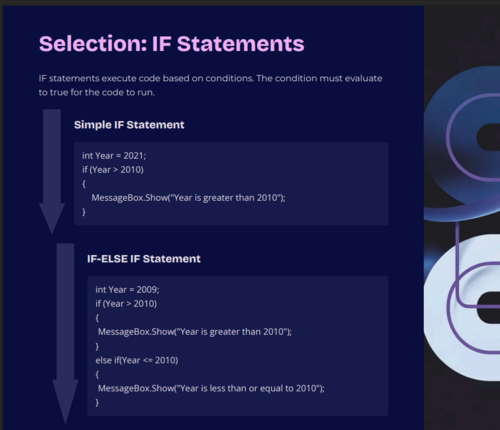 Selection: IF Statements

IF statements execute code based on conditions. The condition must evaluate to true for the code to run.

Simple IF Statement

int Year = 2021;
if (Year > 2010)
{
MessageBox.Show("Year is greater than 2010");
}

IF-ELSE IF Statement

int Year = 2009;
if (Year > 2010)
{
MessageBox.Show("Year is greater than 2010");
}
else if(Year <= 2010)
{
MessageBox.Show("Year is less than or equal to 2010");
}